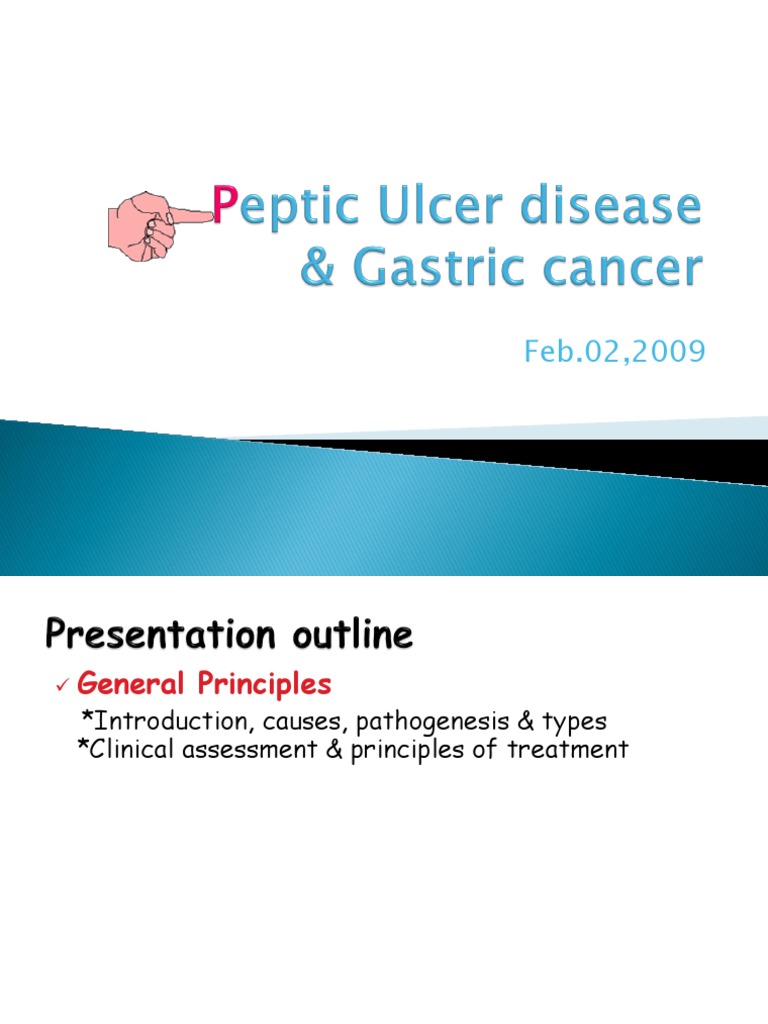 Peptic Ulcer disease & Gastric cancer

Feb.02,2009

Presentation outline

✓ General Principles

*Introduction, causes, pathogenesis & types
*Clinical assessment & principles of treatment